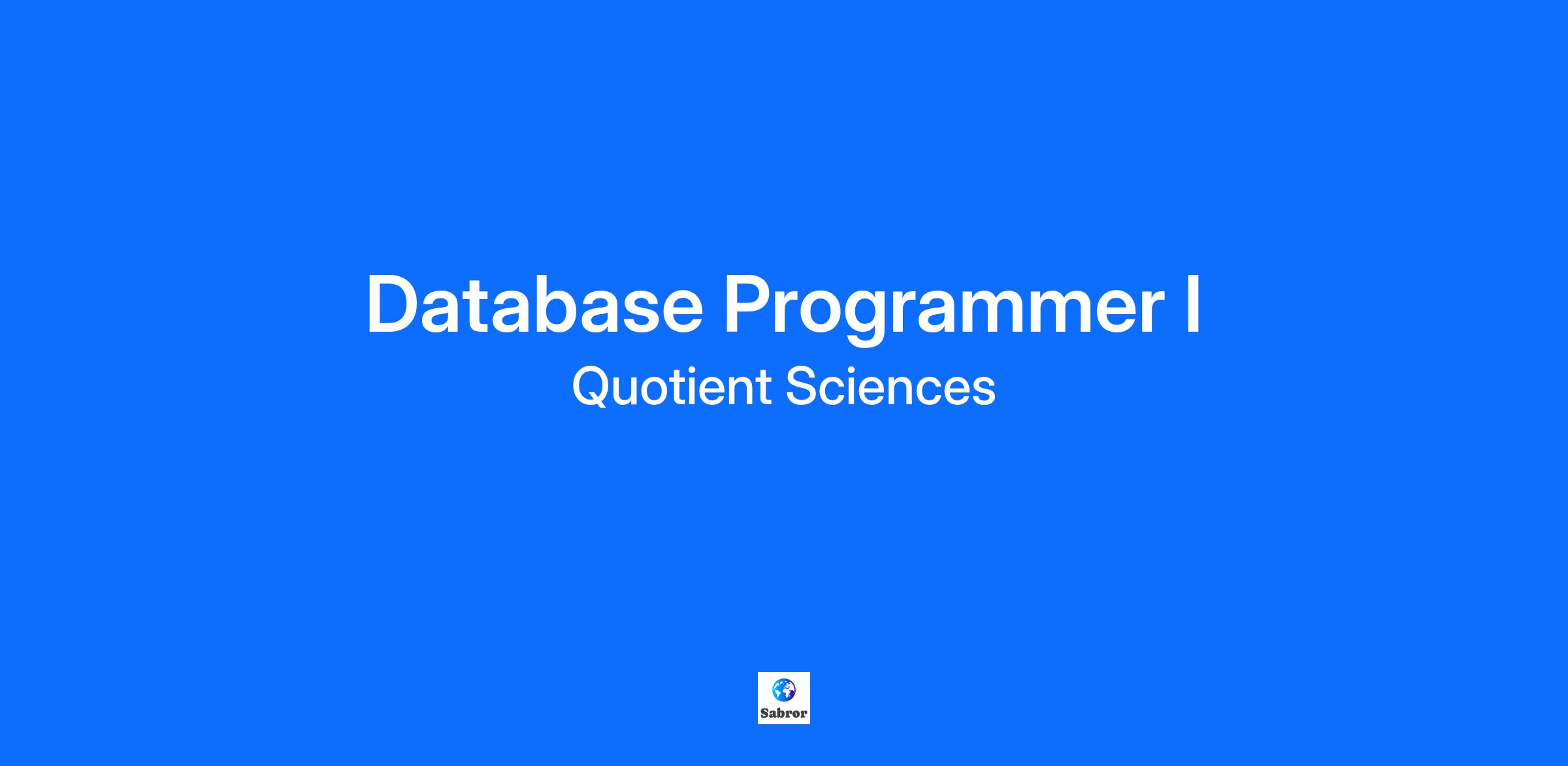 Database Programmer I
Quotient Sciences

Sabror